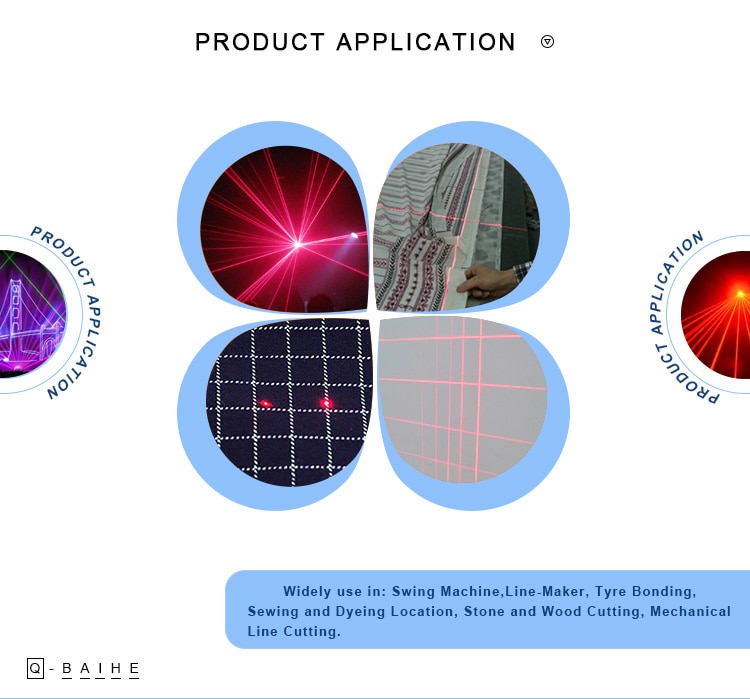 PRODUCT APPLICATION

PRODUCT APPLICATION

PRODUCT APPLICATION

Widely use in: Swing Machine,Line-Maker, Tyre Bonding, Sewing and Dyeing Location, Stone and Wood Cutting, Mechanical Line Cutting.

Q - B A I H E